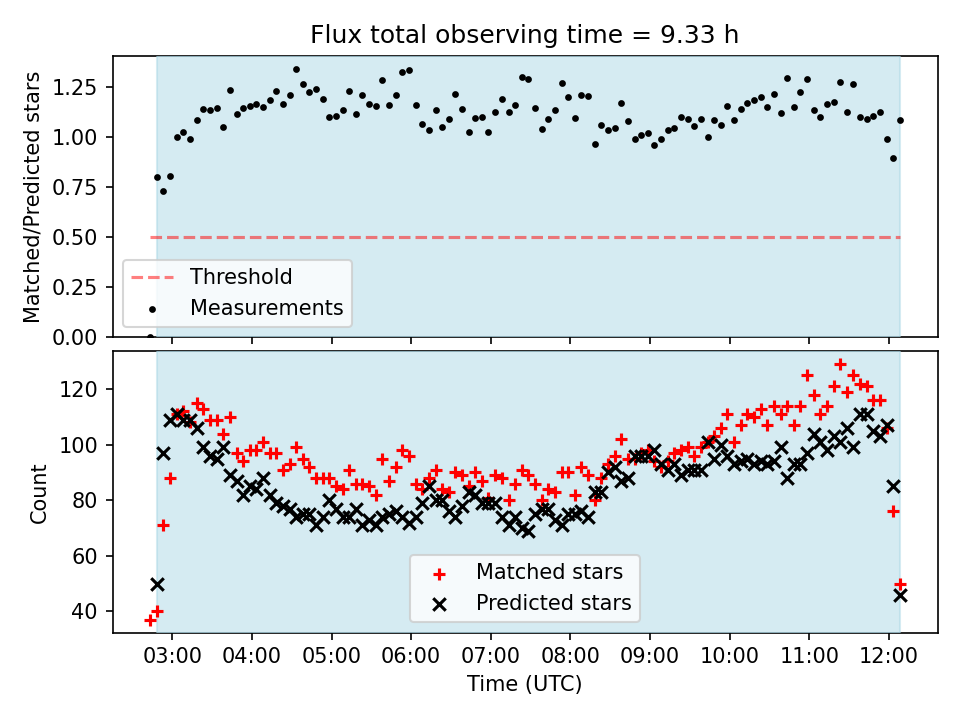 Flux total observing time = 9.33 h

Matched/Predicted stars

1.25
1.00
0.75
0.50
0.25
0.00

Threshold
Measurements

Count

120
100
80
60
40

Matched stars
Predicted stars

03:00 04:00 05:00 06:00 07:00 08:00 09:00 10:00 11:00 12:00

Time (UTC)